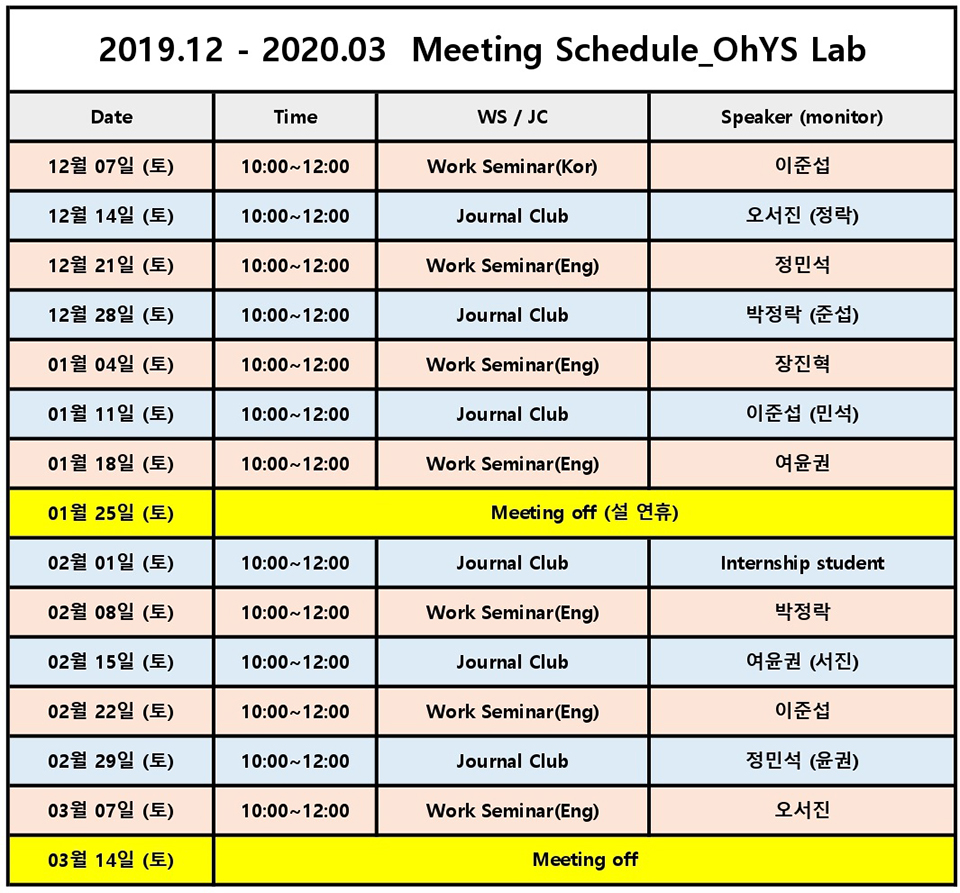 2019.12 - 2020.03 Meeting Schedule_OhYS Lab

| Date | Time | WS / JC | Speaker (monitor) |
|---|---|---|---|
| 12월 07일 (토) | 10:00~12:00 | Work Seminar(Kor) | 이준섭 |
| 12월 14일 (토) | 10:00~12:00 | Journal Club | 오서진 (정락) |
| 12월 21일 (토) | 10:00~12:00 | Work Seminar(Eng) | 정민석 |
| 12월 28일 (토) | 10:00~12:00 | Journal Club | 박정락 (준섭) |
| 01월 04일 (토) | 10:00~12:00 | Work Seminar(Eng) | 장진혁 |
| 01월 11일 (토) | 10:00~12:00 | Journal Club | 이준섭 (민석) |
| 01월 18일 (토) | 10:00~12:00 | Work Seminar(Eng) | 여윤권 |
| 01월 25일 (토) | Meeting off (설 연휴) | | |
| 02월 01일 (토) | 10:00~12:00 | Journal Club | Internship student |
| 02월 08일 (토) | 10:00~12:00 | Work Seminar(Eng) | 박정락 |
| 02월 15일 (토) | 10:00~12:00 | Journal Club | 여윤권 (서진) |
| 02월 22일 (토) | 10:00~12:00 | Work Seminar(Eng) | 이준섭 |
| 02월 29일 (토) | 10:00~12:00 | Journal Club | 정민석 (윤권) |
| 03월 07일 (토) | 10:00~12:00 | Work Seminar(Eng) | 오서진 |
| 03월 14일 (토) | Meeting off | | |